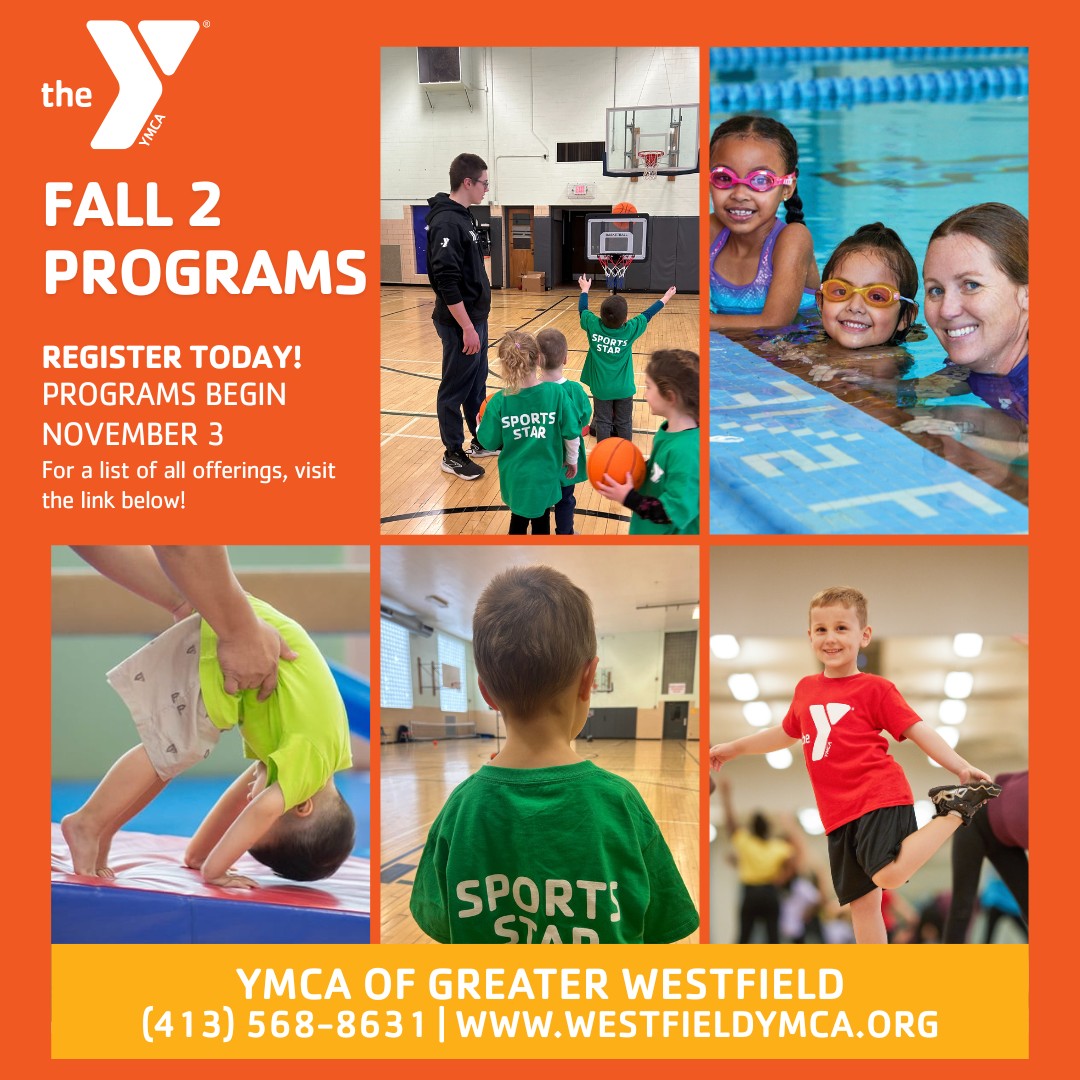 the YMCA

FALL 2 PROGRAMS

REGISTER TODAY!
PROGRAMS BEGIN NOVEMBER 3
For a list of all offerings, visit the link below!

SPORTS STAR

SPORTS STAR

SPORTS STAR

YMCA OF GREATER WESTFIELD
(413) 568-8631 | WWW.WESTFIELDYMCA.ORG